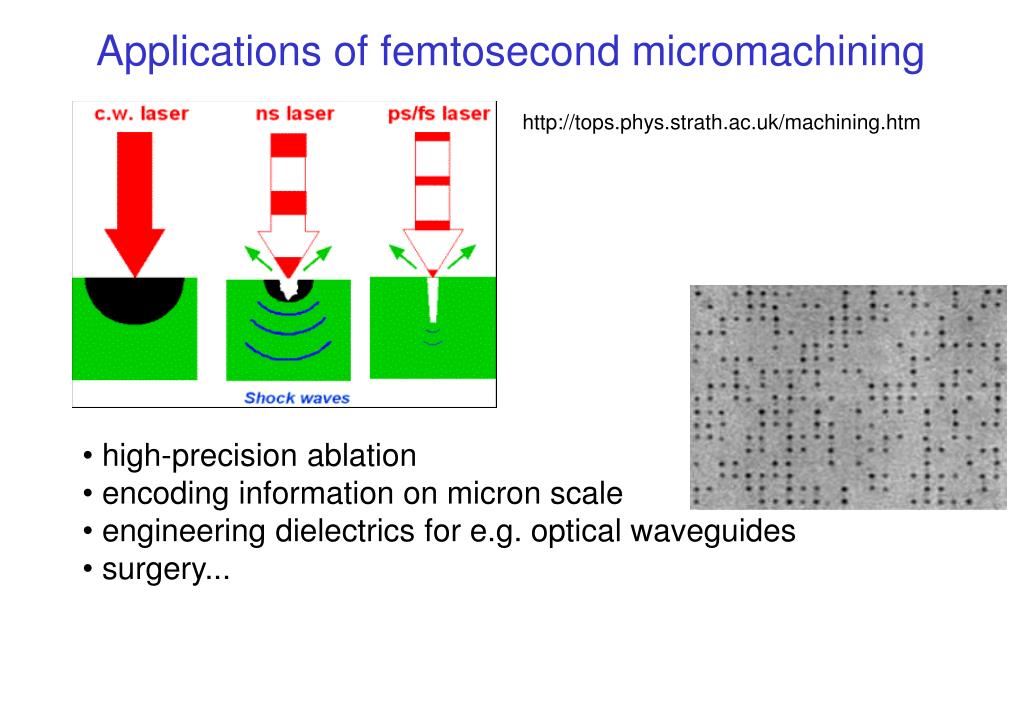 Applications of femtosecond micromachining

c.w. laser
ns laser
ps/fs laser

Shock waves

http://tops.phys.strath.ac.uk/machining.htm

• high-precision ablation
• encoding information on micron scale
• engineering dielectrics for e.g. optical waveguides
• surgery...